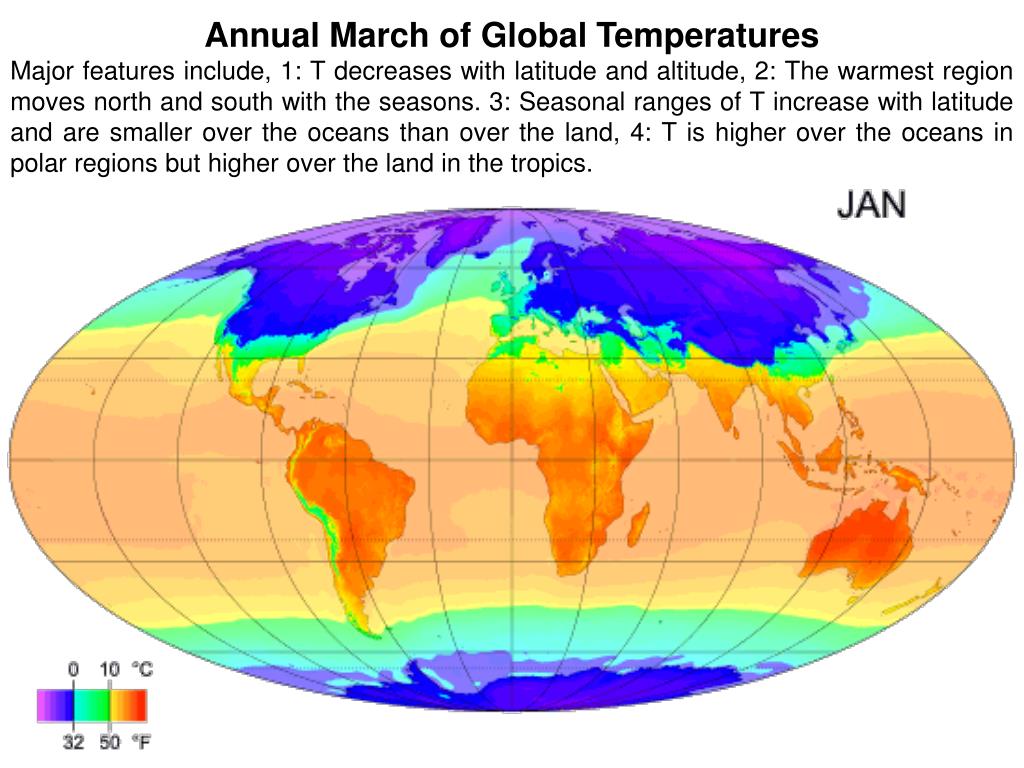 Annual March of Global Temperatures

Major features include, 1: T decreases with latitude and altitude, 2: The warmest region moves north and south with the seasons. 3: Seasonal ranges of T increase with latitude and are smaller over the oceans than over the land, 4: T is higher over the oceans in polar regions but higher over the land in the tropics.

JAN

0 10 °C
32 50 °F